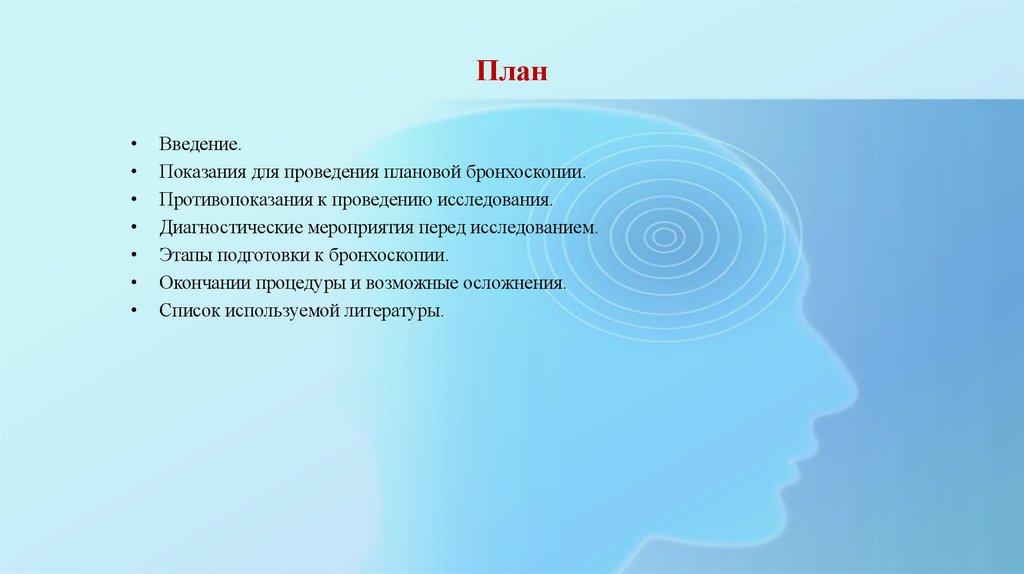 План

• Введение.
• Показания для проведения плановой бронхоскопии.
• Противопоказания к проведению исследования.
• Диагностические мероприятия перед исследованием.
• Этапы подготовки к бронхоскопии.
• Окончании процедуры и возможные осложнения.
• Список используемой литературы.